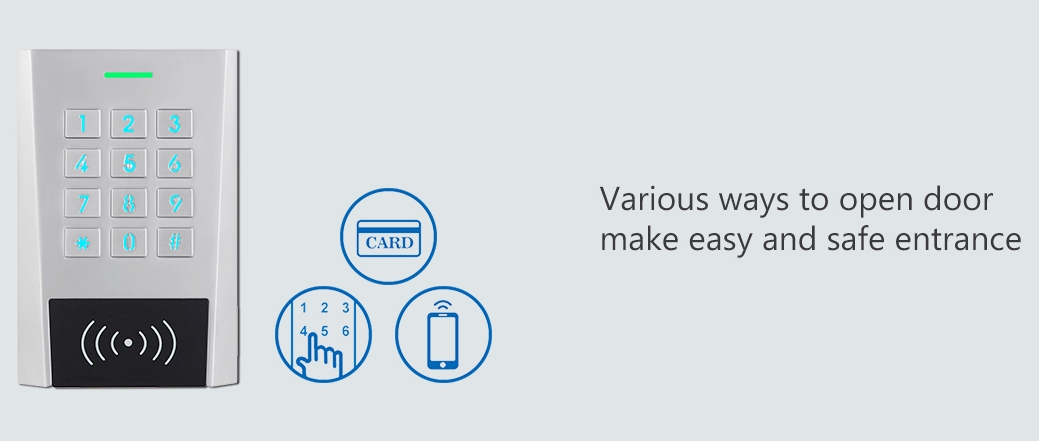 1 2 3
4 5 6
7 8 9
* 0 #

CARD

1 2 3
4 5 6

Various ways to open door make easy and safe entrance